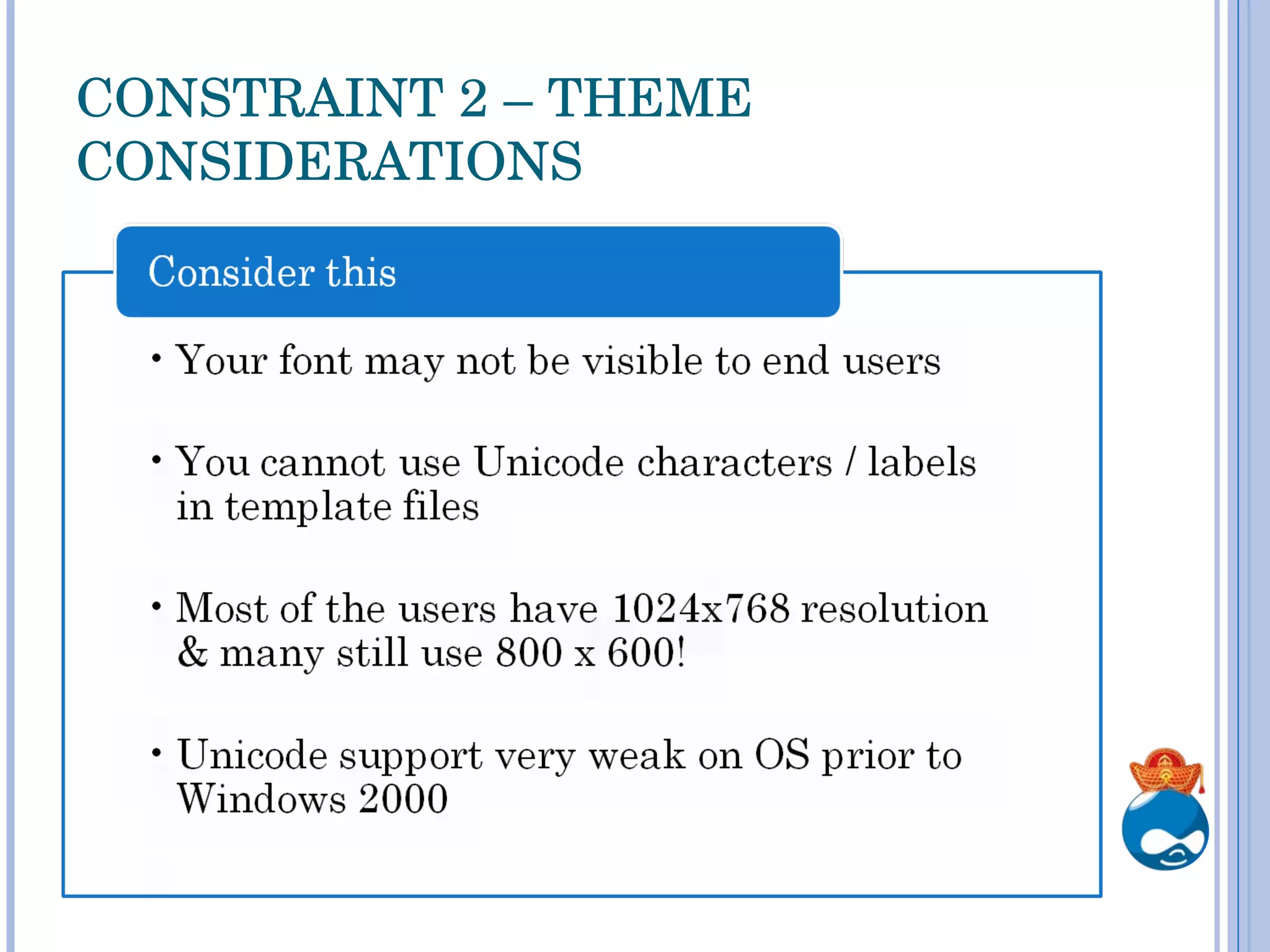 CONSTRAINT 2 – THEME CONSIDERATIONS

Consider this

• Your font may not be visible to end users

• You cannot use Unicode characters / labels in template files

• Most of the users have 1024x768 resolution & many still use 800 x 600!

• Unicode support very weak on OS prior to Windows 2000